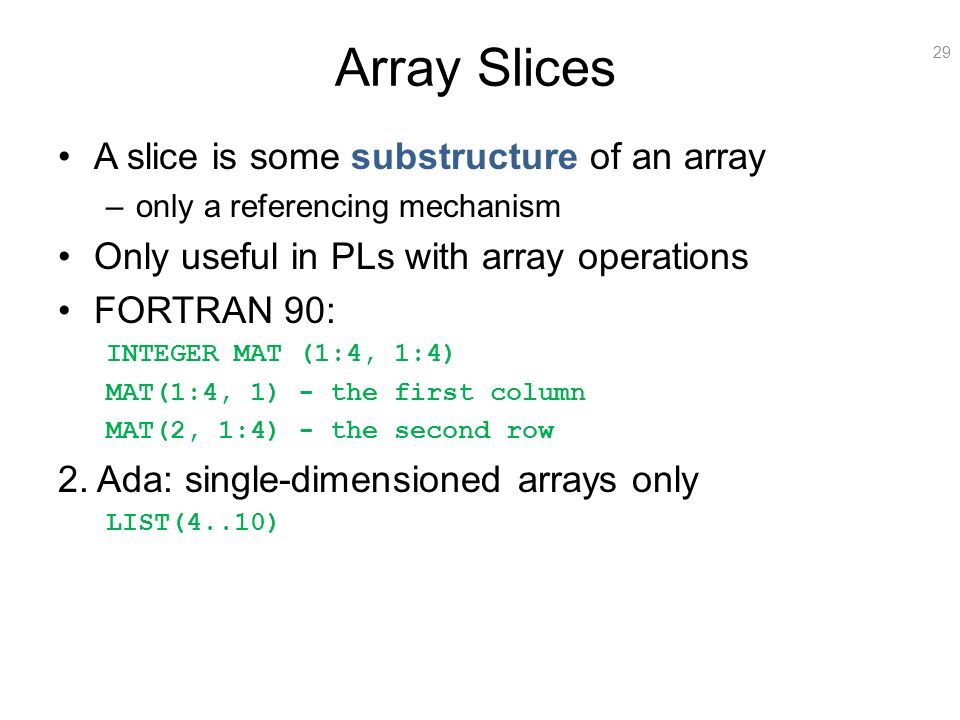 Array Slices

29

• A slice is some substructure of an array
– only a referencing mechanism
• Only useful in PLs with array operations
• FORTRAN 90:
INTEGER MAT (1:4, 1:4)
MAT(1:4, 1) - the first column
MAT(2, 1:4) - the second row

2. Ada: single-dimensioned arrays only
LIST(4..10)